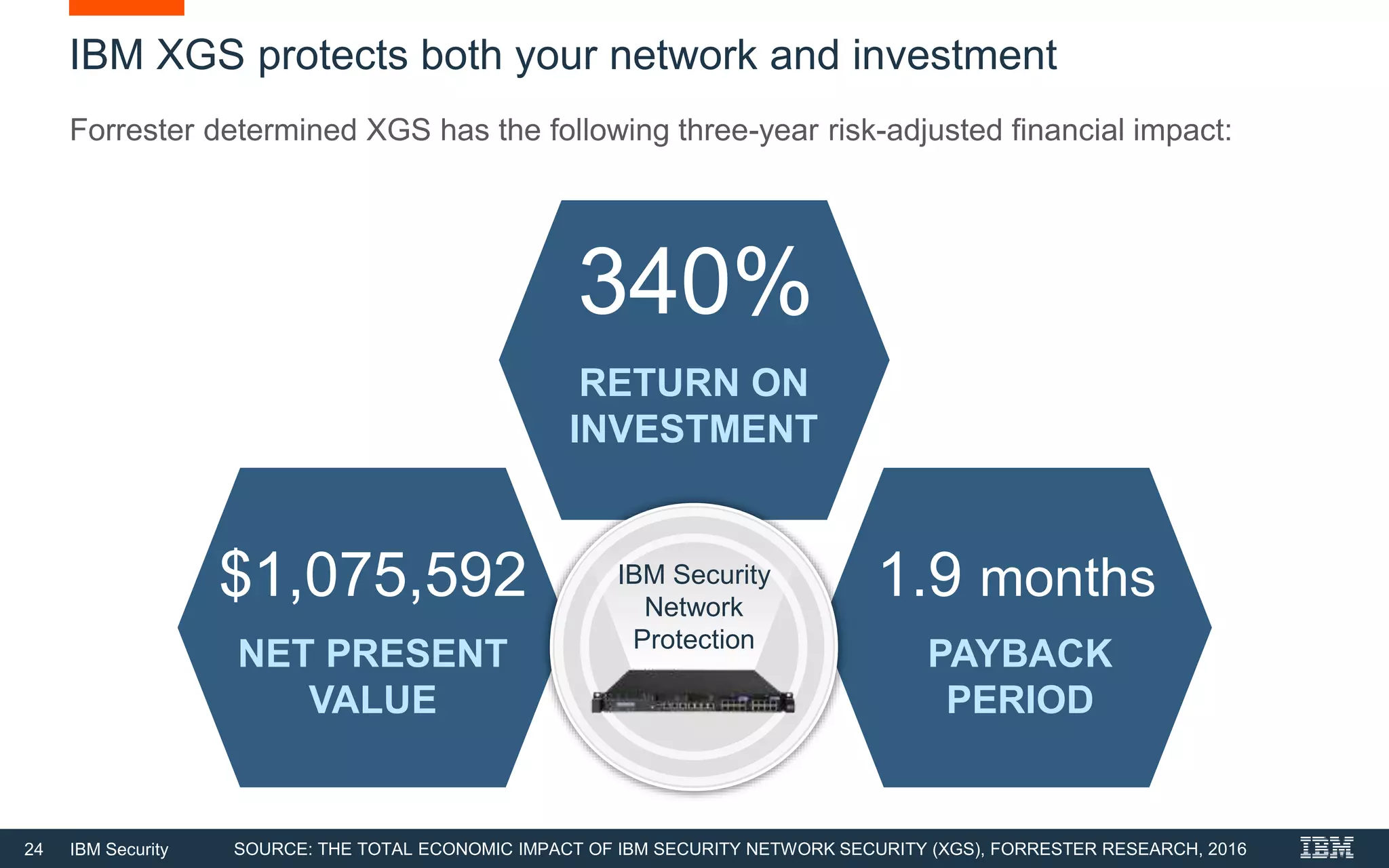 IBM XGS protects both your network and investment

Forrester determined XGS has the following three-year risk-adjusted financial impact:

340%

RETURN ON INVESTMENT

$1,075,592

NET PRESENT VALUE

IBM Security Network Protection

1.9 months

PAYBACK PERIOD

24 IBM Security SOURCE: THE TOTAL ECONOMIC IMPACT OF IBM SECURITY NETWORK SECURITY (XGS), FORRESTER RESEARCH, 2016 IBM